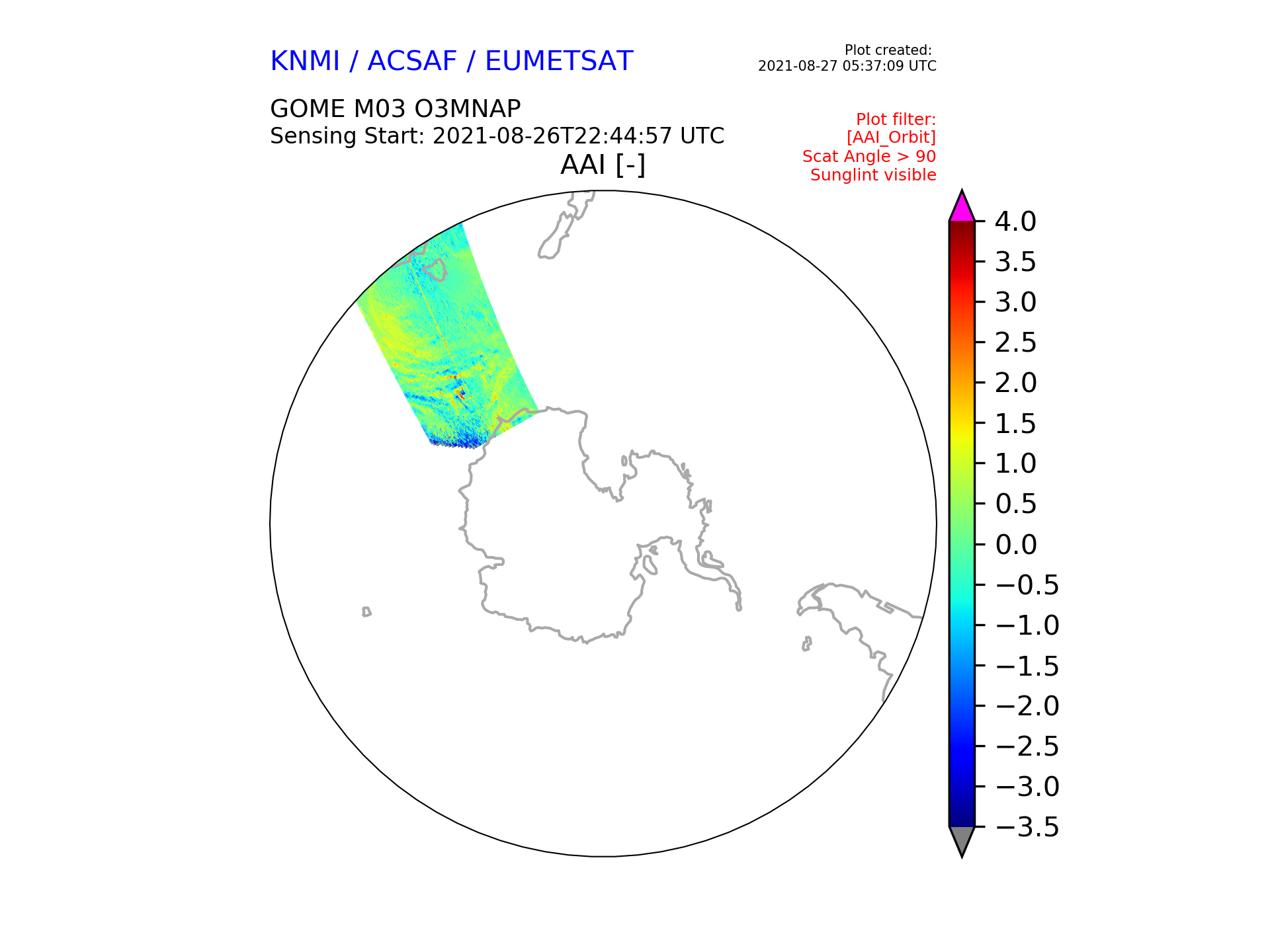 KNMI / ACSAF / EUMETSAT

Plot created:
2021-08-27 05:37:09 UTC

GOME M03 O3MNAP
Sensing Start: 2021-08-26T22:44:57 UTC

Plot filter:
[AAI_Orbit]
Scat Angle > 90
Sunglint visible

AAI [-]

4.0
3.5
3.0
2.5
2.0
1.5
1.0
0.5
0.0
−0.5
−1.0
−1.5
−2.0
−2.5
−3.0
−3.5